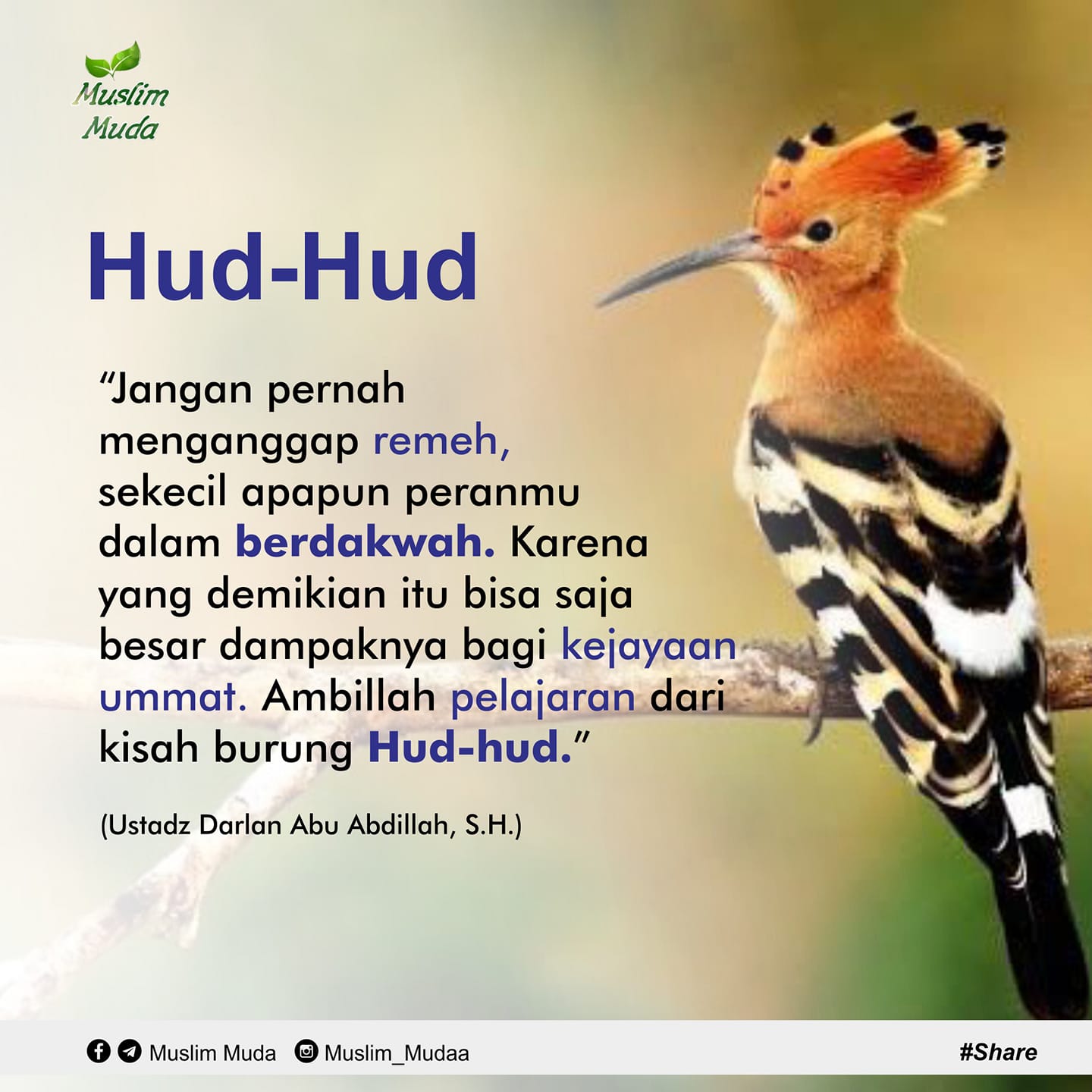 Muslim
Muda

Hud-Hud

"Jangan pernah menganggap remeh, sekecil apapun peranmu dalam berdakwah. Karena yang demikian itu bisa saja besar dampaknya bagi kejayaan ummat. Ambillah pelajaran dari kisah burung Hud-hud."

(Ustadz Darlan Abu Abdillah, S.H.)

Muslim Muda Muslim_Mudaa #Share